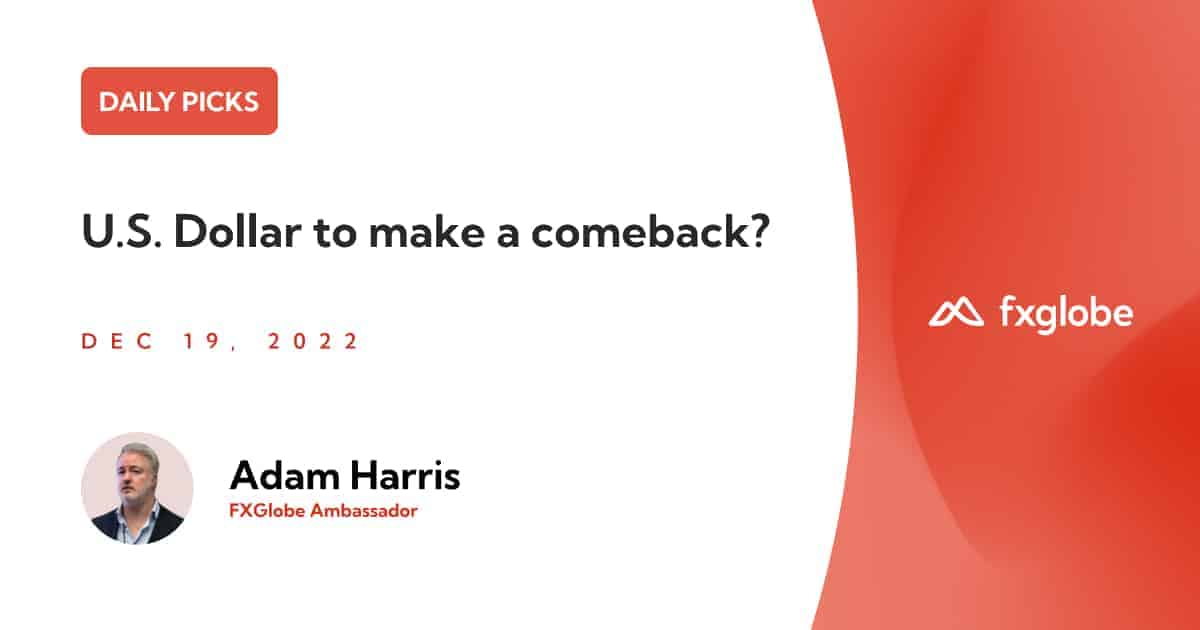 DAILY PICKS

U.S. Dollar to make a comeback?

DEC 19, 2022

Adam Harris
FXGlobe Ambassador

fxglobe